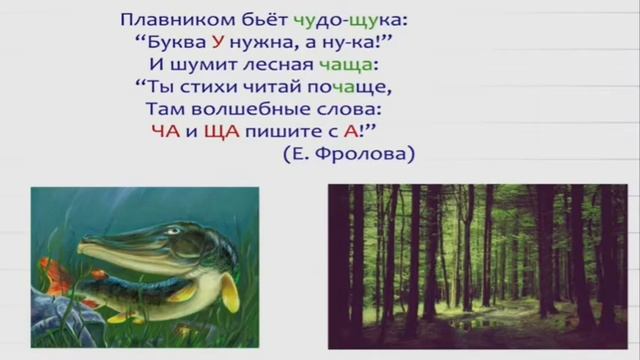 Плавником бьёт чудо-щука:
“Буква У нужна, а ну-ка!”
И шумит лесная чаща:
“Ты стихи читай почаще,
Там волшебные слова:
ЧА и ЩА пишите с А!”
(Е. Фролова)